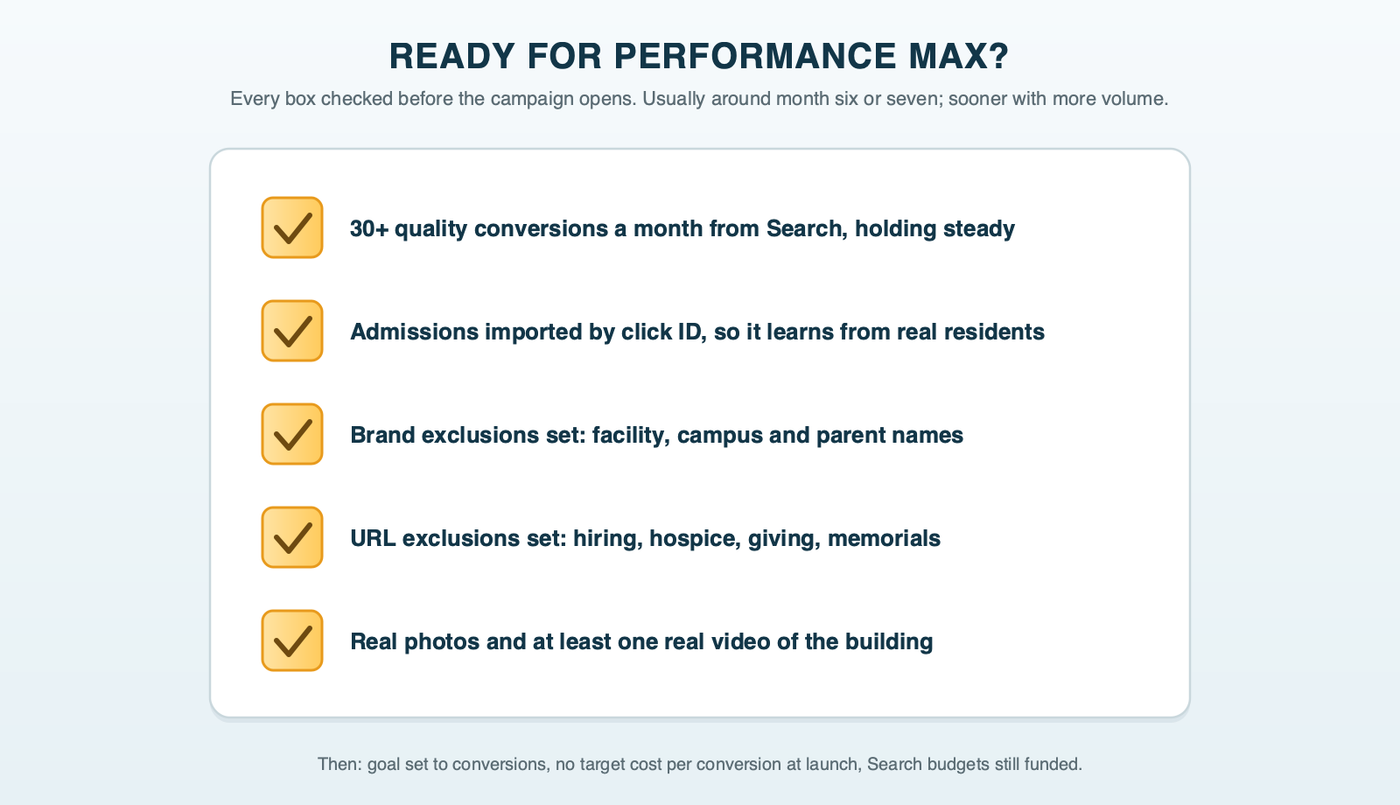 READY FOR PERFORMANCE MAX?

Every box checked before the campaign opens. Usually around month six or seven; sooner with more volume.

30+ quality conversions a month from Search, holding steady

Admissions imported by click ID, so it learns from real residents

Brand exclusions set: facility, campus and parent names

URL exclusions set: hiring, hospice, giving, memorials

Real photos and at least one real video of the building

Then: goal set to conversions, no target cost per conversion at launch, Search budgets still funded.